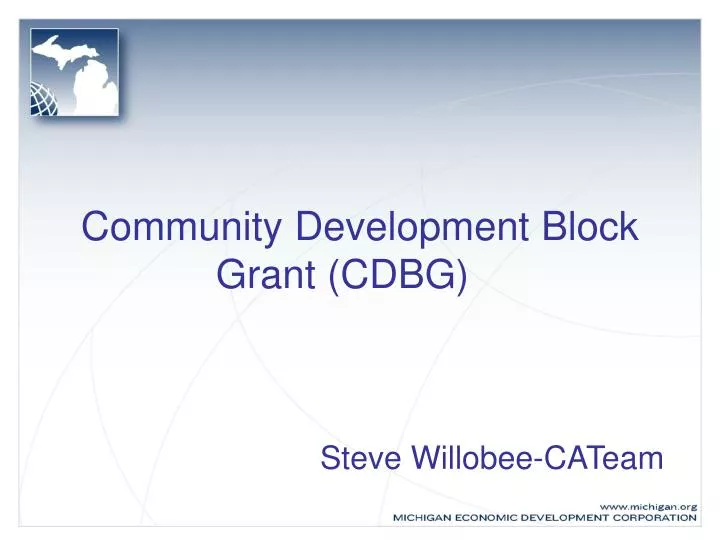 Community Development Block Grant (CDBG)

Steve Willobee-CATeam

www.michigan.org
MICHIGAN ECONOMIC DEVELOPMENT CORPORATION